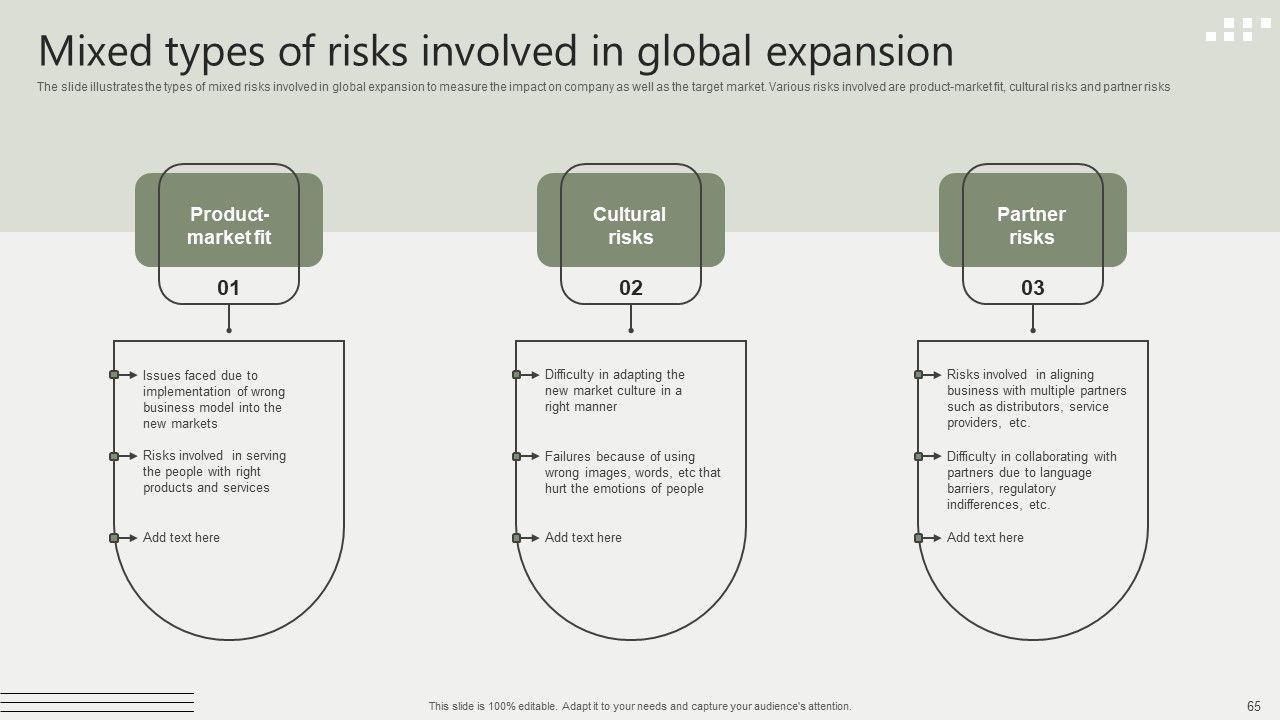 Mixed types of risks involved in global expansion

The slide illustrates the types of mixed risks involved in global expansion to measure the impact on company as well as the target market. Various risks involved are product-market fit, cultural risks and partner risks

Product-market fit

01

Issues faced due to implementation of wrong business model into the new markets

Risks involved in serving the people with right products and services

Add text here

Cultural risks

02

Difficulty in adapting the new market culture in a right manner

Failures because of using wrong images, words, etc that hurt the emotions of people

Add text here

Partner risks

03

Risks involved in aligning business with multiple partners such as distributors, service providers, etc.

Difficulty in collaborating with partners due to language barriers, regulatory indifferences, etc.

Add text here

This slide is 100% editable. Adapt it to your needs and capture your audience's attention.

65